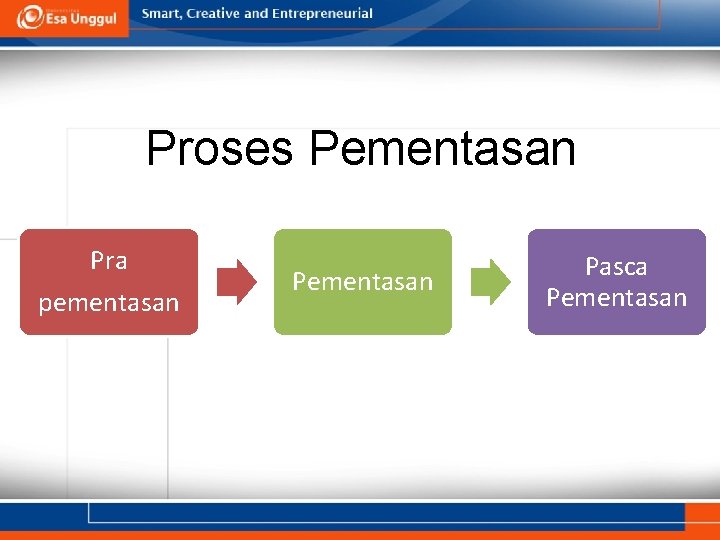 Esa Unggul

Smart, Creative and Entrepreneurial

Proses Pementasan

Pra pementasan

Pementasan

Pasca Pementasan